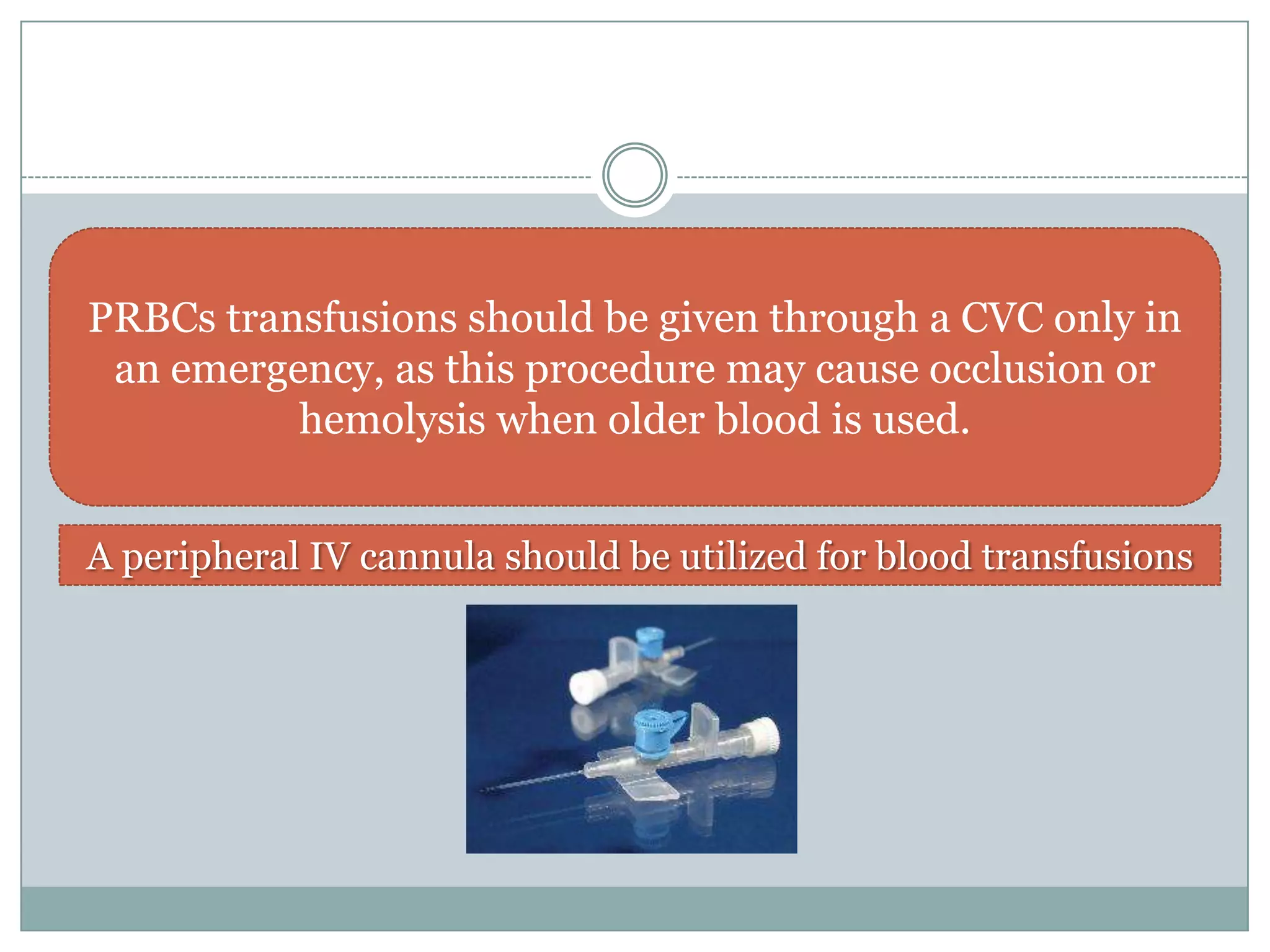 PRBCs transfusions should be given through a CVC only in an emergency, as this procedure may cause occlusion or hemolysis when older blood is used.

A peripheral IV cannula should be utilized for blood transfusions